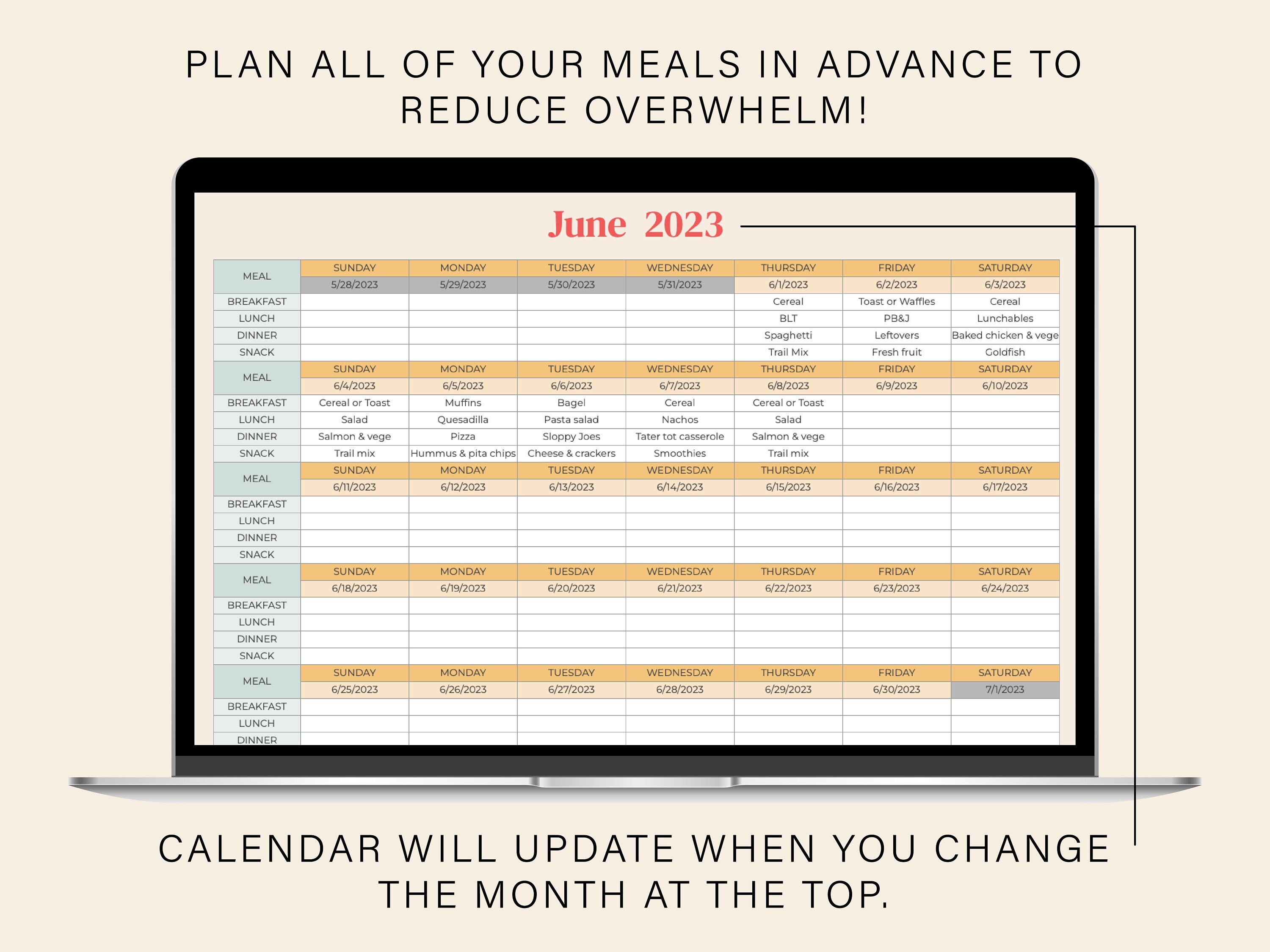 PLAN ALL OF YOUR MEALS IN ADVANCE TO REDUCE OVERWHELM!

June 2023

| MEAL | SUNDAY | MONDAY | TUESDAY | WEDNESDAY | THURSDAY | FRIDAY | SATURDAY |
|---|---|---|---|---|---|---|---|
| | 5/28/2023 | 5/29/2023 | 5/30/2023 | 5/31/2023 | 6/1/2023 | 6/2/2023 | 6/3/2023 |
| BREAKFAST | | | | | Cereal | Toast or Waffles | Cereal |
| LUNCH | | | | | BLT | PB&J | Lunchables |
| DINNER | | | | | Spaghetti | Leftovers | Baked chicken & vege |
| SNACK | | | | | Trail Mix | Fresh fruit | Goldfish |
| MEAL | SUNDAY | MONDAY | TUESDAY | WEDNESDAY | THURSDAY | FRIDAY | SATURDAY |
| | 6/4/2023 | 6/5/2023 | 6/6/2023 | 6/7/2023 | 6/8/2023 | 6/9/2023 | 6/10/2023 |
| BREAKFAST | Cereal or Toast | Muffins | Bagel | Cereal | Cereal or Toast | | |
| LUNCH | Salad | Quesadilla | Pasta salad | Nachos | Salad | | |
| DINNER | Salmon & vege | Pizza | Sloppy Joes | Tater tot casserole | Salmon & vege | | |
| SNACK | Trail mix | Hummus & pita chips | Cheese & crackers | Smoothies | Trail mix | | |
| MEAL | SUNDAY | MONDAY | TUESDAY | WEDNESDAY | THURSDAY | FRIDAY | SATURDAY |
| | 6/11/2023 | 6/12/2023 | 6/13/2023 | 6/14/2023 | 6/15/2023 | 6/16/2023 | 6/17/2023 |
| BREAKFAST | | | | | | | |
| LUNCH | | | | | | | |
| DINNER | | | | | | | |
| SNACK | | | | | | | |
| MEAL | SUNDAY | MONDAY | TUESDAY | WEDNESDAY | THURSDAY | FRIDAY | SATURDAY |
| | 6/18/2023 | 6/19/2023 | 6/20/2023 | 6/21/2023 | 6/22/2023 | 6/23/2023 | 6/24/2023 |
| BREAKFAST | | | | | | | |
| LUNCH | | | | | | | |
| DINNER | | | | | | | |
| SNACK | | | | | | | |
| MEAL | SUNDAY | MONDAY | TUESDAY | WEDNESDAY | THURSDAY | FRIDAY | SATURDAY |
| | 6/25/2023 | 6/26/2023 | 6/27/2023 | 6/28/2023 | 6/29/2023 | 6/30/2023 | 7/1/2023 |
| BREAKFAST | | | | | | | |
| LUNCH | | | | | | | |
| DINNER | | | | | | | |

CALENDAR WILL UPDATE WHEN YOU CHANGE THE MONTH AT THE TOP.